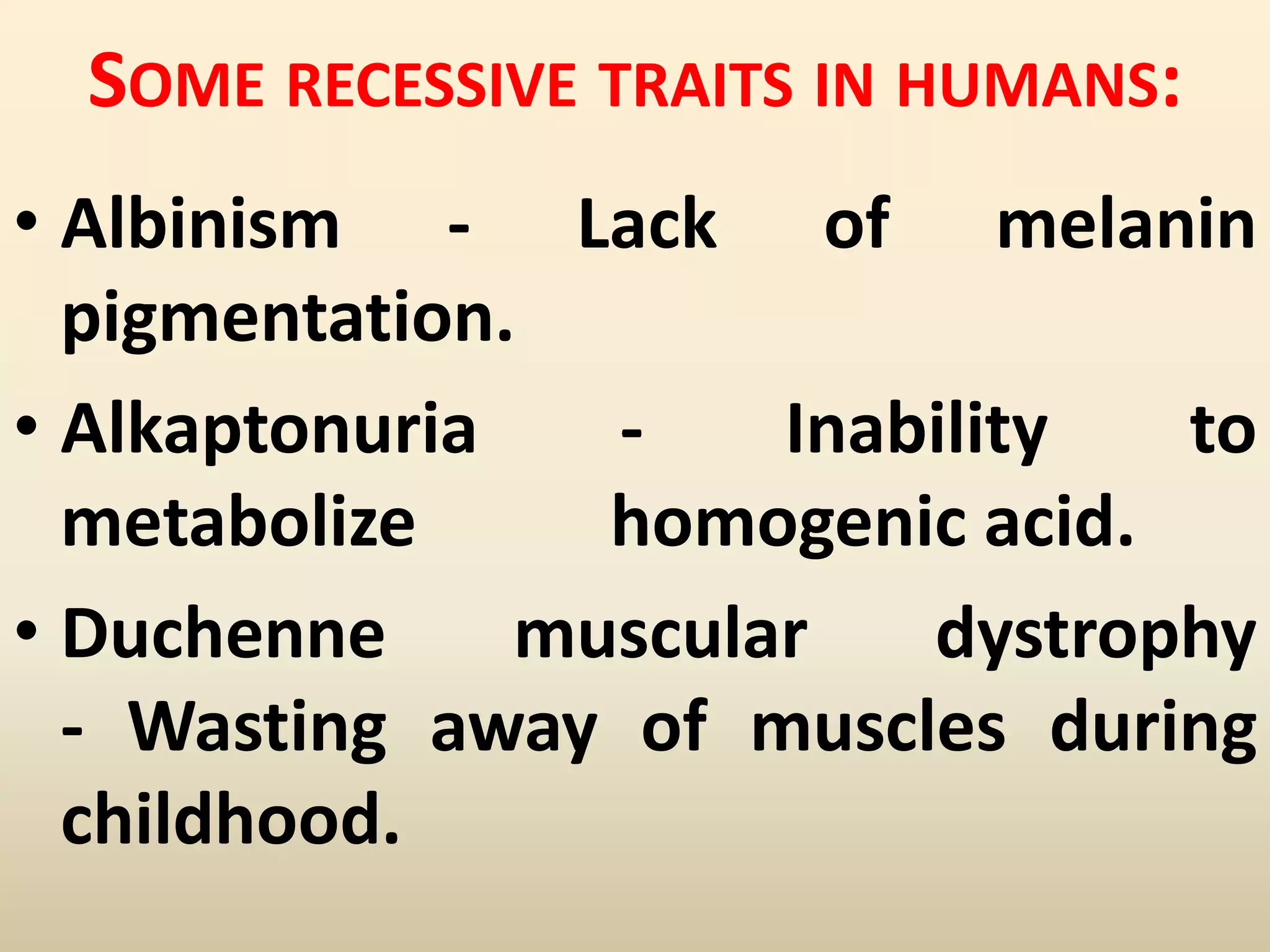 SOME RECESSIVE TRAITS IN HUMANS:

• Albinism - Lack of melanin pigmentation.

• Alkaptonuria - Inability to metabolize homogenic acid.

• Duchenne muscular dystrophy - Wasting away of muscles during childhood.